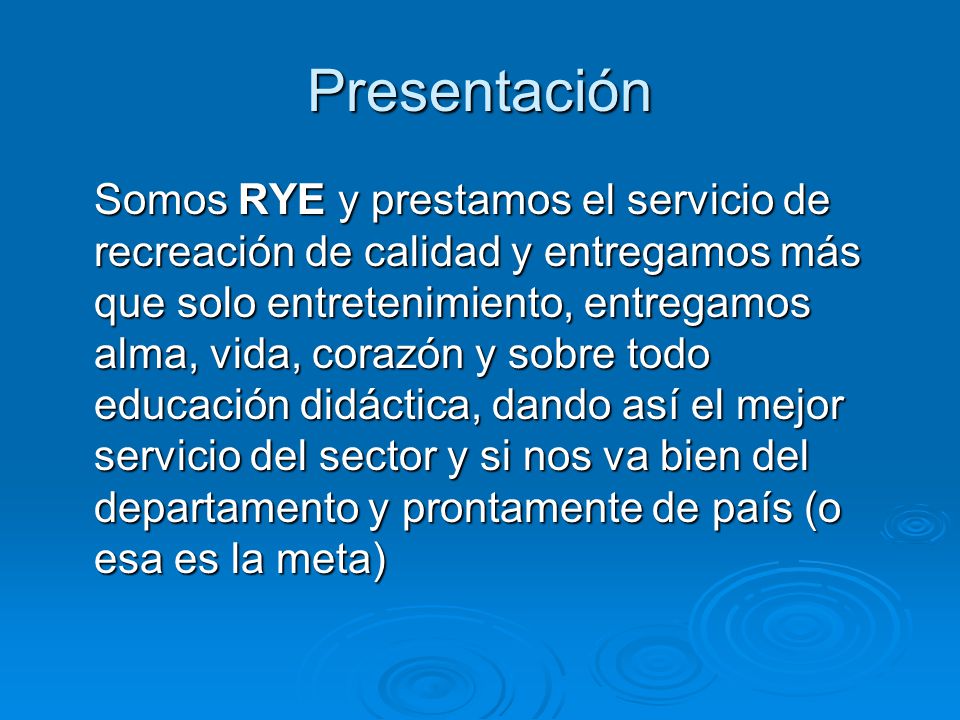 Presentación

Somos RYE y prestamos el servicio de recreación de calidad y entregamos más que solo entretenimiento, entregamos alma, vida, corazón y sobre todo educación didáctica, dando así el mejor servicio del sector y si nos va bien del departamento y prontamente de país (o esa es la meta)